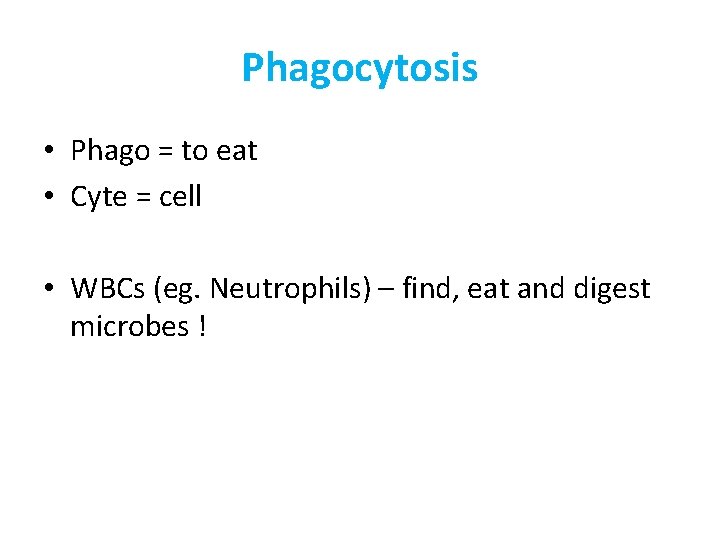 Phagocytosis

• Phago = to eat
• Cyte = cell

• WBCs (eg. Neutrophils) – find, eat and digest microbes !